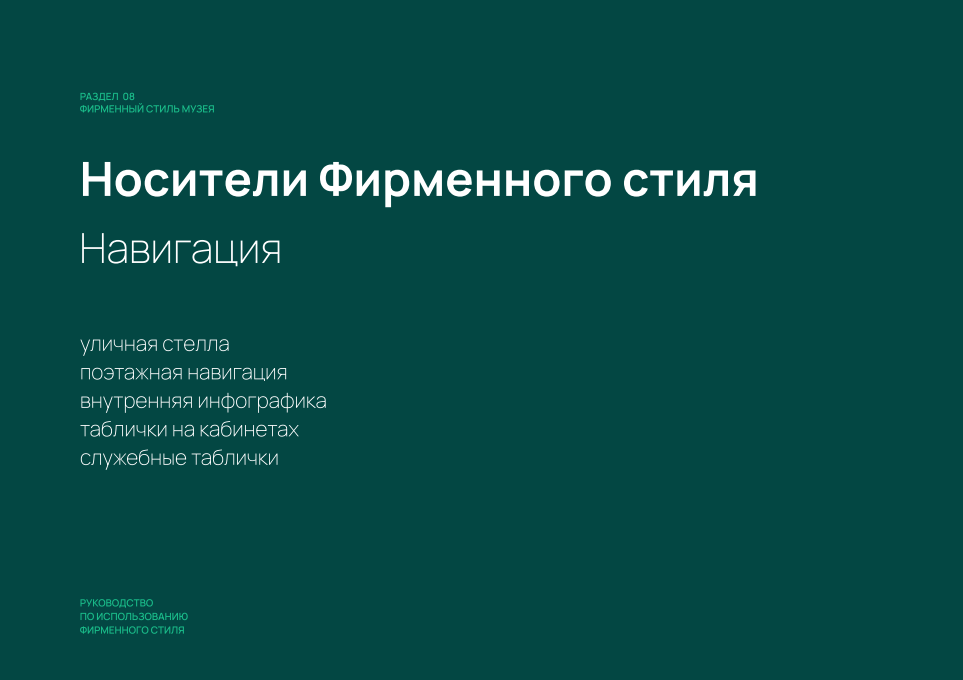 РАЗДЕЛ 08
ФИРМЕННЫЙ СТИЛЬ МУЗЕЯ

Носители Фирменного стиля

Навигация

уличная стелла
поэтажная навигация
внутренняя инфографика
таблички на кабинетах
служебные таблички

РУКОВОДСТВО
ПО ИСПОЛЬЗОВАНИЮ
ФИРМЕННОГО СТИЛЯ